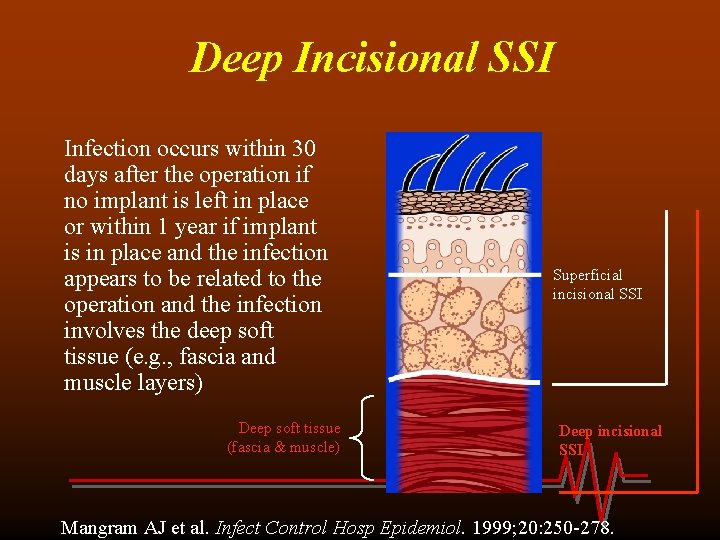 Deep Incisional SSI

Infection occurs within 30 days after the operation if no implant is left in place or within 1 year if implant is in place and the infection appears to be related to the operation and the infection involves the deep soft tissue (e.g., fascia and muscle layers)

Superficial incisional SSI

Deep soft tissue (fascia & muscle)

Deep incisional SSI

Mangram AJ et al. Infect Control Hosp Epidemiol. 1999;20:250-278.